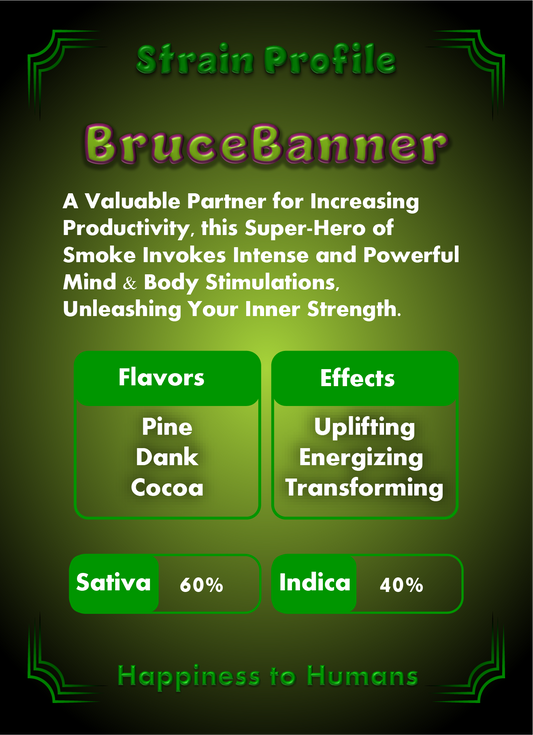 Strain Profile

BruceBanner

A Valuable Partner for Increasing Productivity, this Super-Hero of Smoke Invokes Intense and Powerful Mind & Body Stimulations, Unleashing Your Inner Strength.

Flavors
Pine
Dank
Cocoa

Effects
Uplifting
Energizing
Transforming

Sativa 60%

Indica 40%

Happiness to Humans